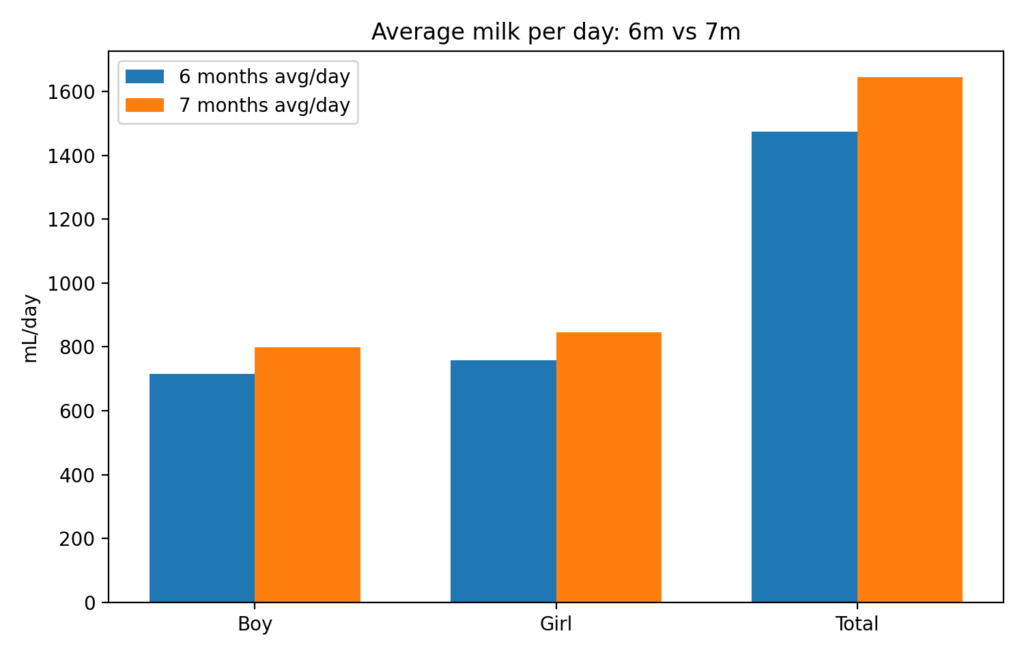 Average milk per day: 6m vs 7m

6 months avg/day
7 months avg/day

mL/day

1600
1400
1200
1000
800
600
400
200
0

Boy
Girl
Total